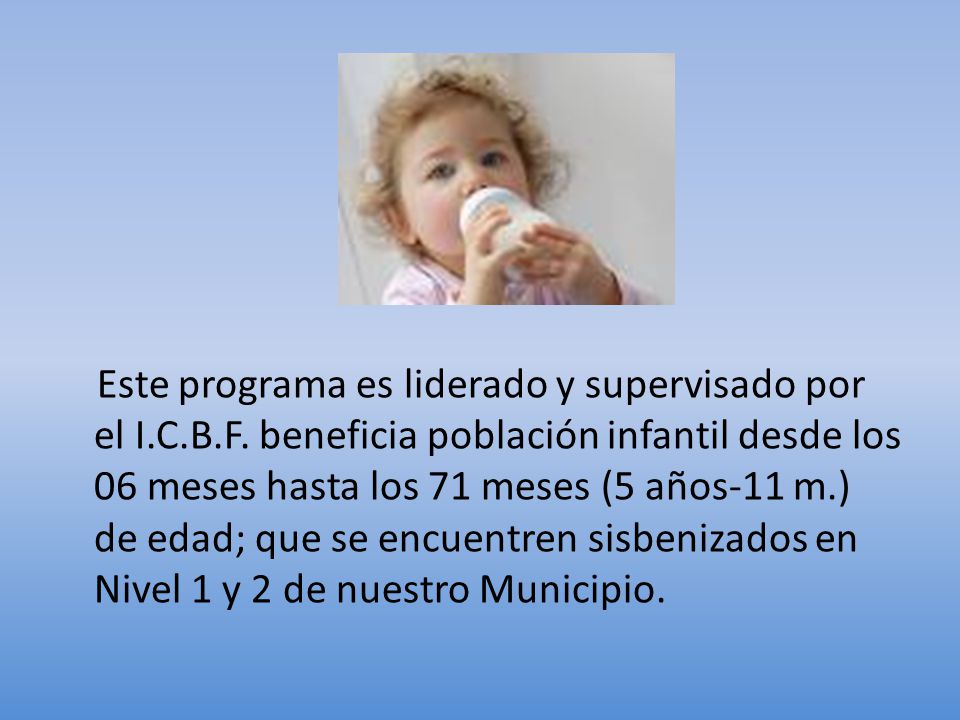 Este programa es liderado y supervisado por el I.C.B.F. beneficia población infantil desde los 06 meses hasta los 71 meses (5 años-11 m.) de edad; que se encuentren sisbenizados en Nivel 1 y 2 de nuestro Municipio.